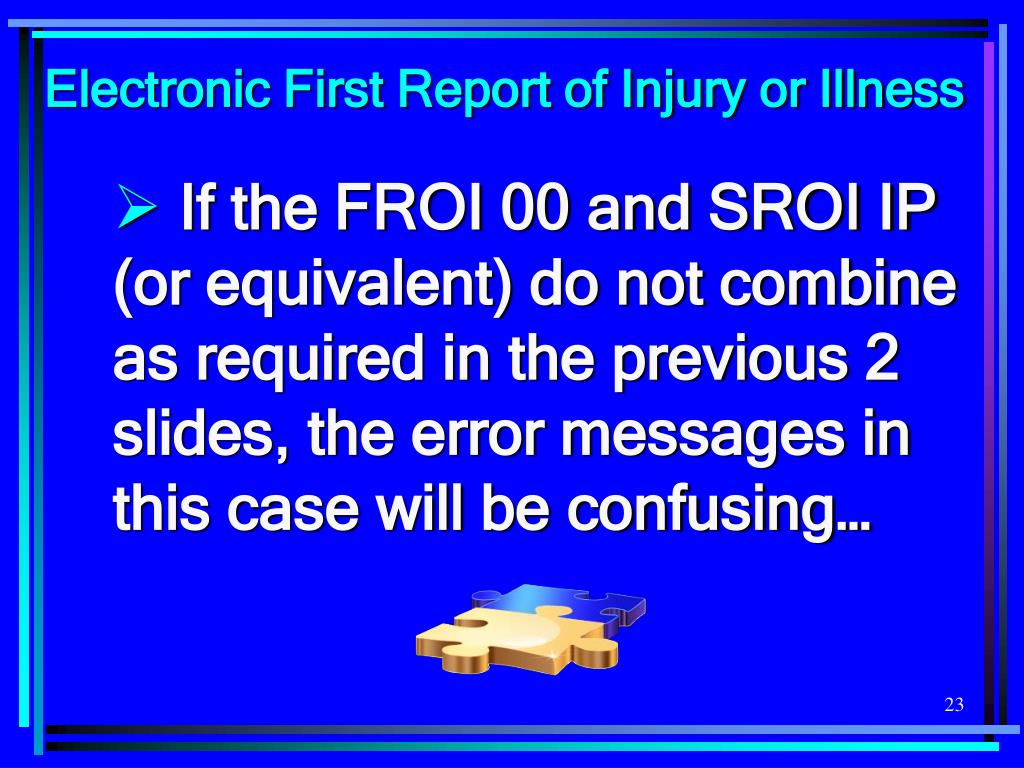 Electronic First Report of Injury or Illness

➢ If the FROI 00 and SROI IP (or equivalent) do not combine as required in the previous 2 slides, the error messages in this case will be confusing…

23